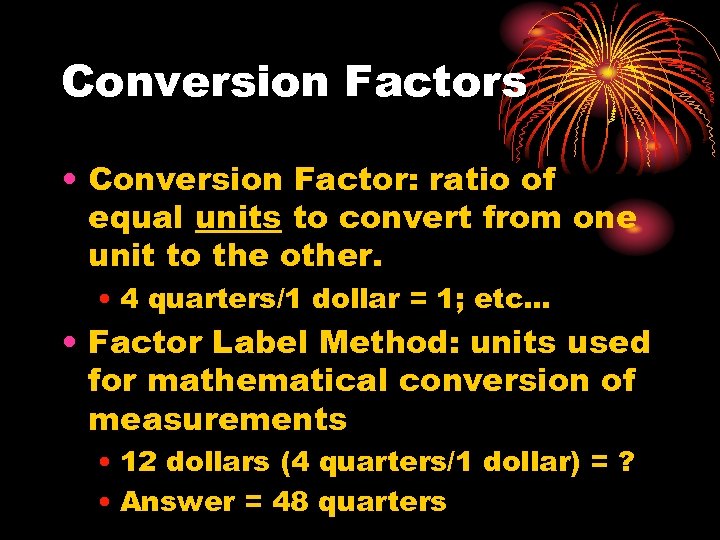 Conversion Factors

• Conversion Factor: ratio of equal units to convert from one unit to the other.
• 4 quarters/1 dollar = 1; etc…
• Factor Label Method: units used for mathematical conversion of measurements
• 12 dollars (4 quarters/1 dollar) = ?
• Answer = 48 quarters